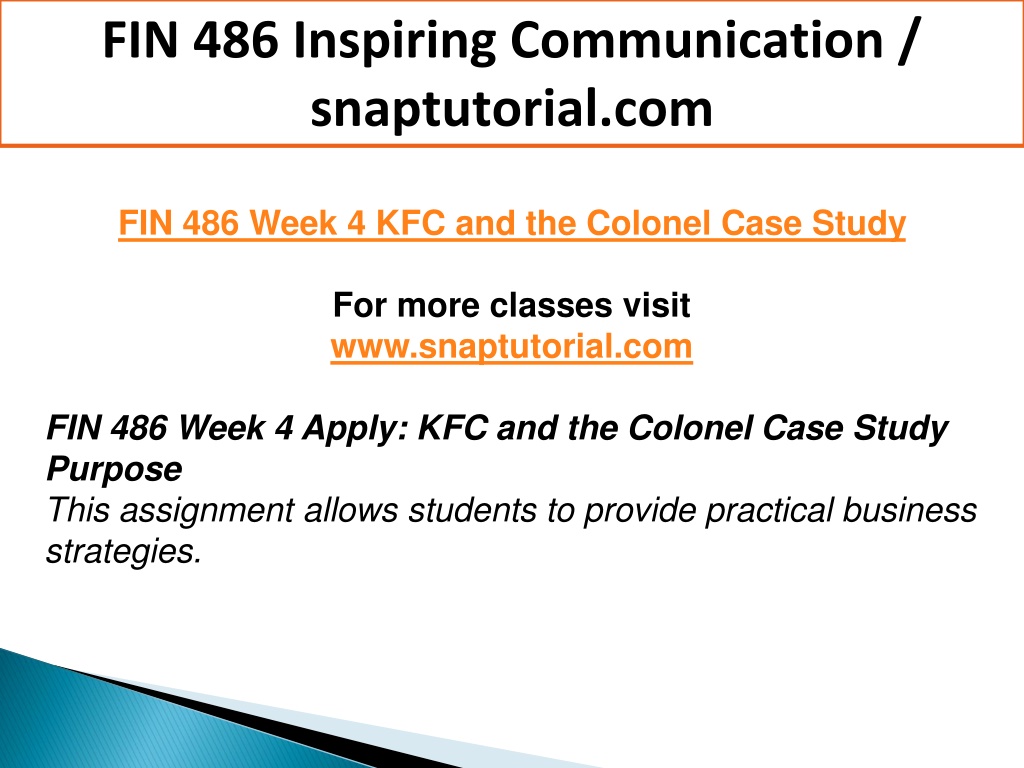 FIN 486 Inspiring Communication / snaptutorial.com

FIN 486 Week 4 KFC and the Colonel Case Study

For more classes visit
www.snaptutorial.com

FIN 486 Week 4 Apply: KFC and the Colonel Case Study
Purpose
This assignment allows students to provide practical business strategies.